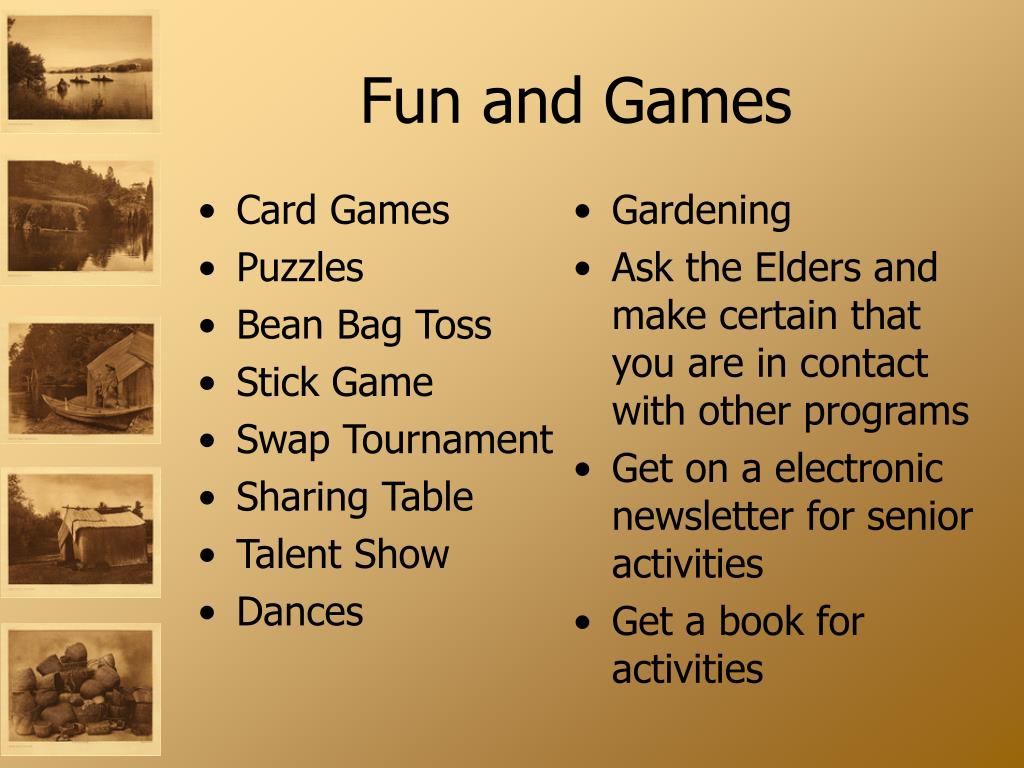 Fun and Games

• Card Games
• Puzzles
• Bean Bag Toss
• Stick Game
• Swap Tournament
• Sharing Table
• Talent Show
• Dances

• Gardening
• Ask the Elders and make certain that you are in contact with other programs
• Get on a electronic newsletter for senior activities
• Get a book for activities